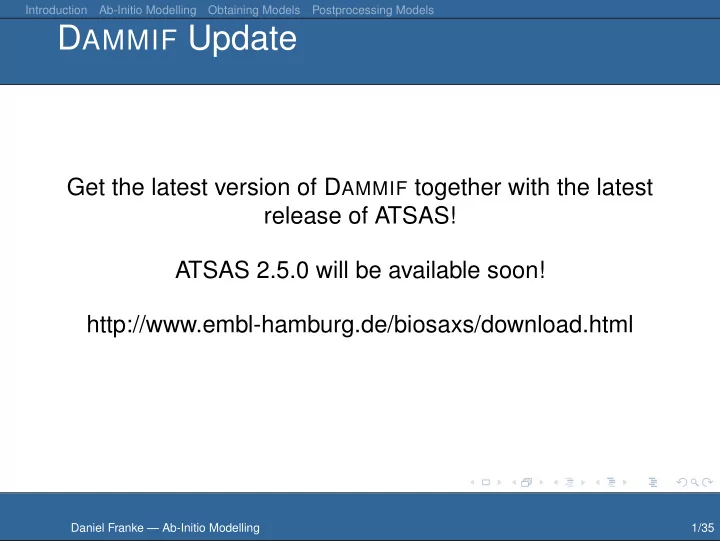 Introduction Ab-Initio Modelling Obtaining Models Postprocessing Models

DAMMIF Update

Get the latest version of DAMMIF together with the latest release of ATSAS!

ATSAS 2.5.0 will be available soon!

http://www.embl-hamburg.de/biosaxs/download.html

Daniel Franke — Ab-Initio Modelling

1/35